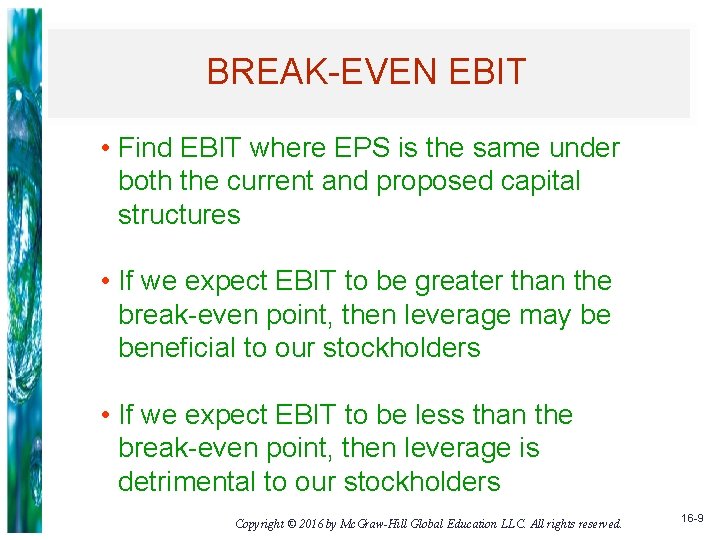 BREAK-EVEN EBIT

• Find EBIT where EPS is the same under both the current and proposed capital structures

• If we expect EBIT to be greater than the break-even point, then leverage may be beneficial to our stockholders

• If we expect EBIT to be less than the break-even point, then leverage is detrimental to our stockholders

Copyright © 2016 by McGraw-Hill Global Education LLC. All rights reserved.

16-9